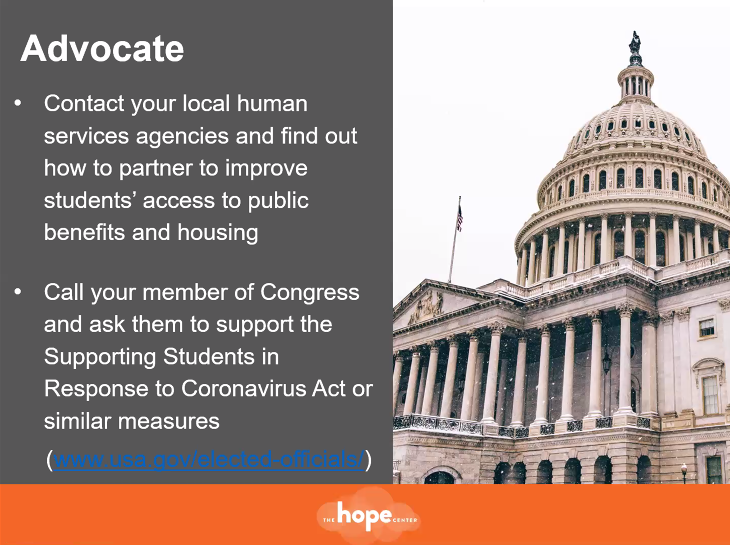 Advocate

• Contact your local human services agencies and find out how to partner to improve students' access to public benefits and housing

• Call your member of Congress and ask them to support the Supporting Students in Response to Coronavirus Act or similar measures

(www.usa.gov/elected-officials/)

THE hope CENTER